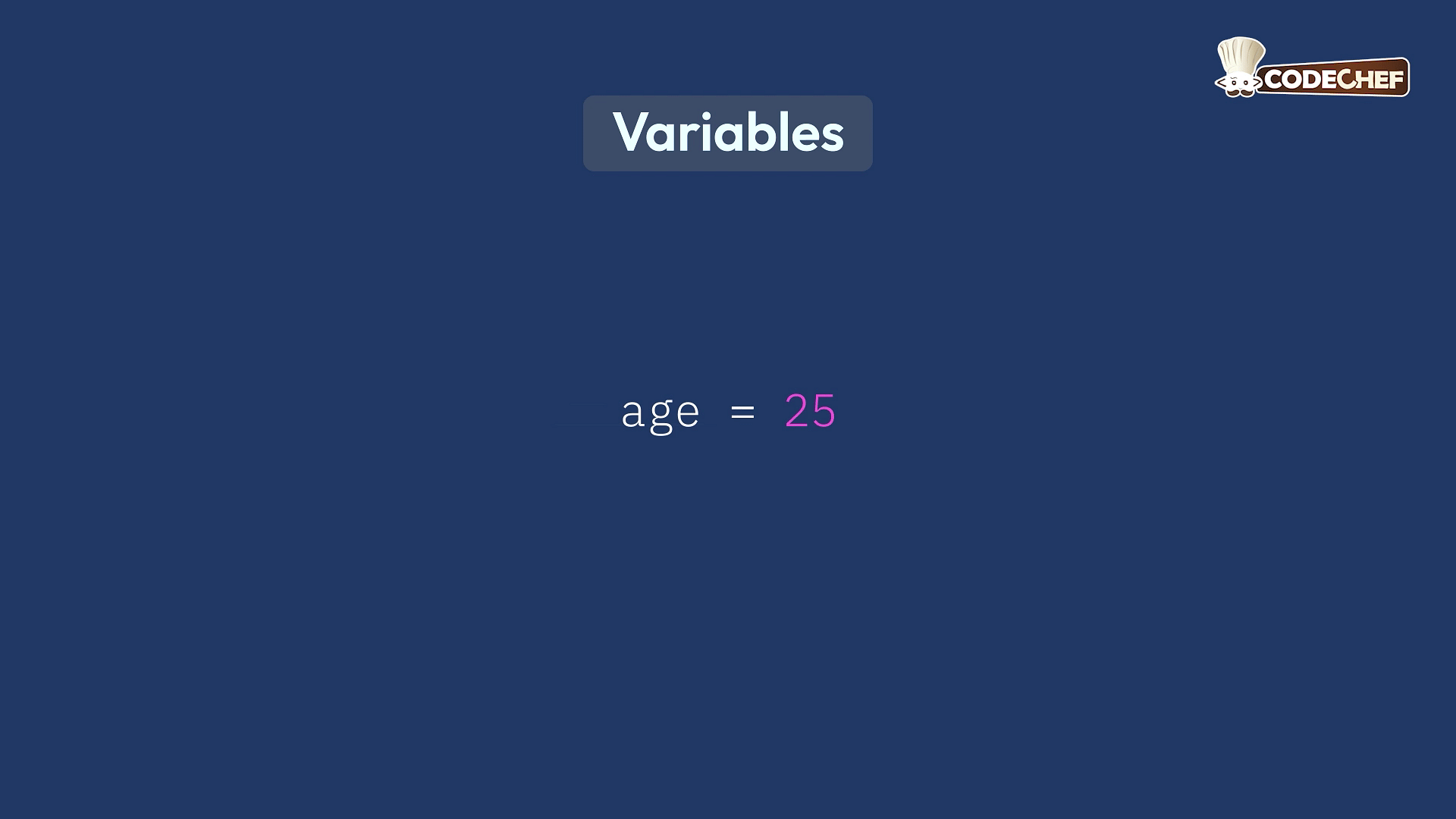 CODECHEF

Variables

age = 25